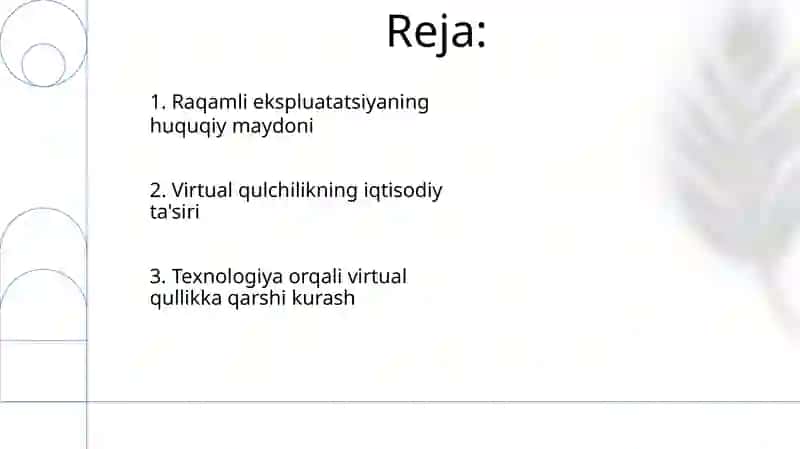 Reja:

1. Raqamli ekspluatatsiyaning huquqiy maydoni

2. Virtual qulchilikning iqtisodiy ta'siri

3. Texnologiya orqali virtual qullikka qarshi kurash